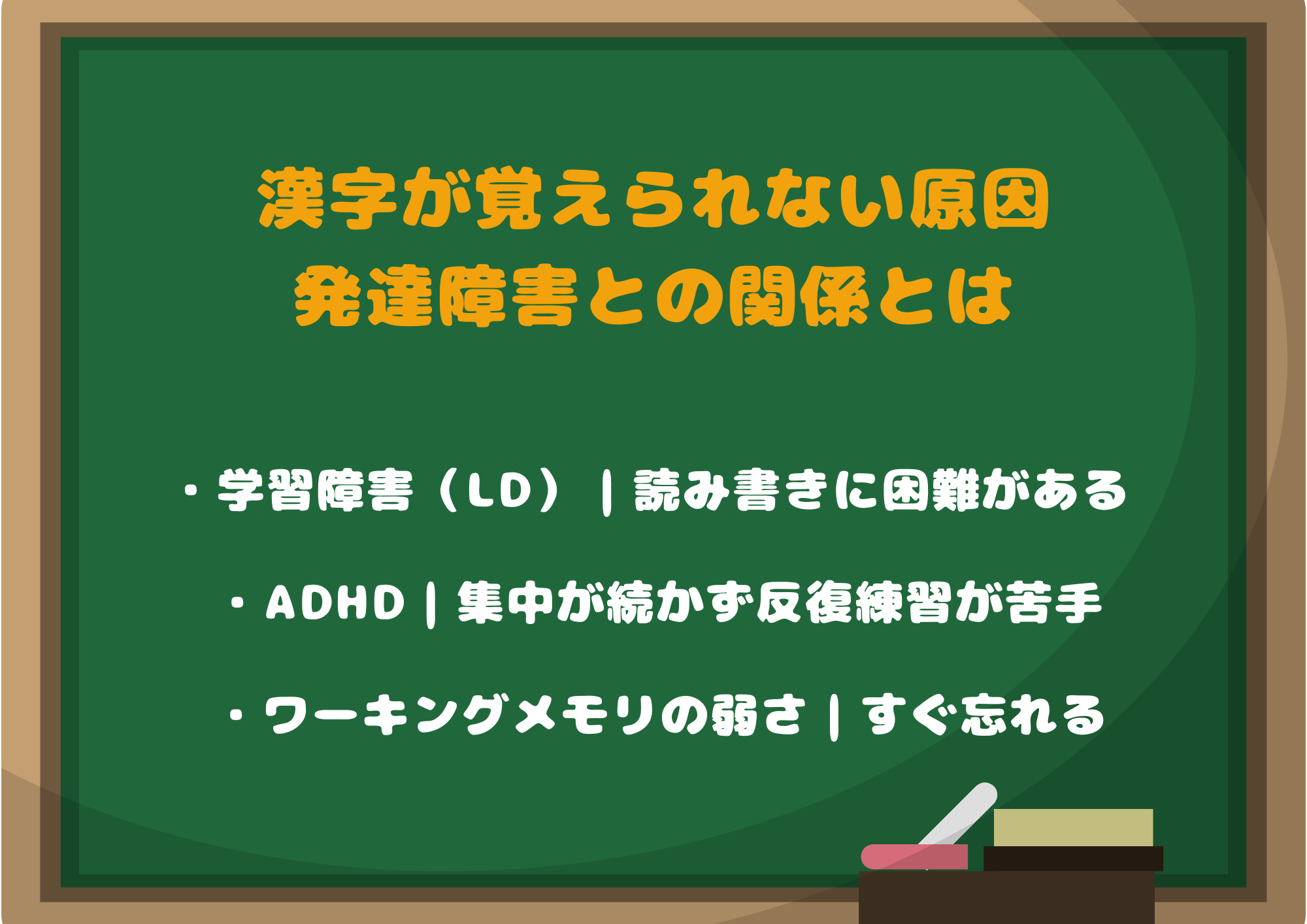 漢字が覚えられない原因
発達障害との関係とは

・学習障害（LD）｜読み書きに困難がある

・ADHD｜集中が続かず反復練習が苦手

・ワーキングメモリの弱さ｜すぐ忘れる